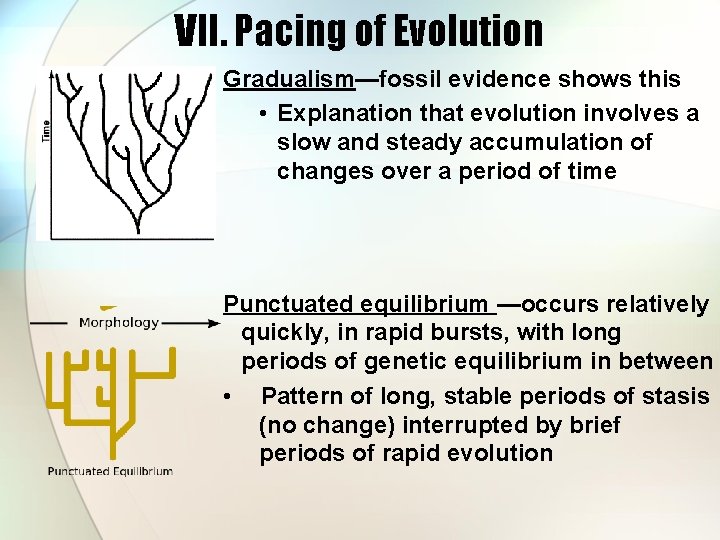 VII. Pacing of Evolution

Time

Gradualism—fossil evidence shows this

• Explanation that evolution involves a slow and steady accumulation of changes over a period of time

Morphology

Punctuated Equilibrium

Punctuated equilibrium —occurs relatively quickly, in rapid bursts, with long periods of genetic equilibrium in between

• Pattern of long, stable periods of stasis (no change) interrupted by brief periods of rapid evolution